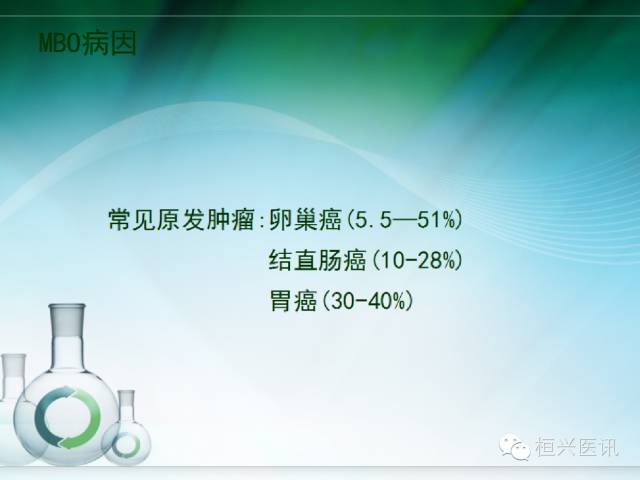 MBO病因

常见原发肿瘤：卵巢癌(5.5—51%)
结直肠癌(10-28%)
胃癌(30-40%)

桓兴医讯